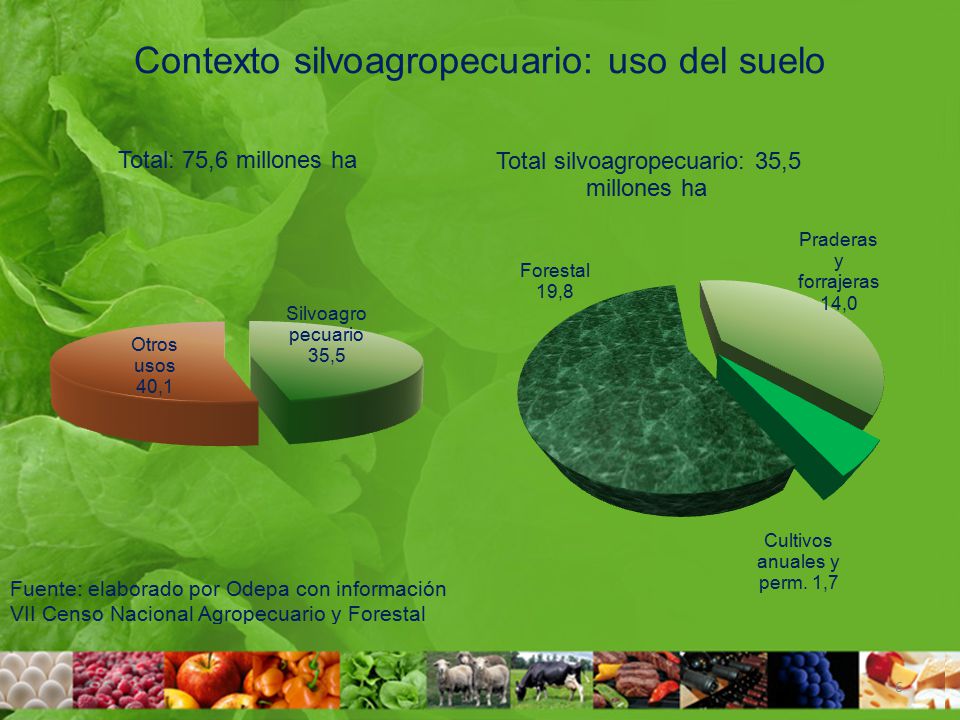 Contexto silvoagropecuario: uso del suelo

Total: 75,6 millones ha

Otros usos 40,1

Silvoagro pecuario 35,5

Total silvoagropecuario: 35,5 millones ha

Forestal 19,8

Praderas y forrajeras 14,0

Cultivos anuales y perm. 1,7

Fuente: elaborado por Odepa con información VII Censo Nacional Agropecuario y Forestal